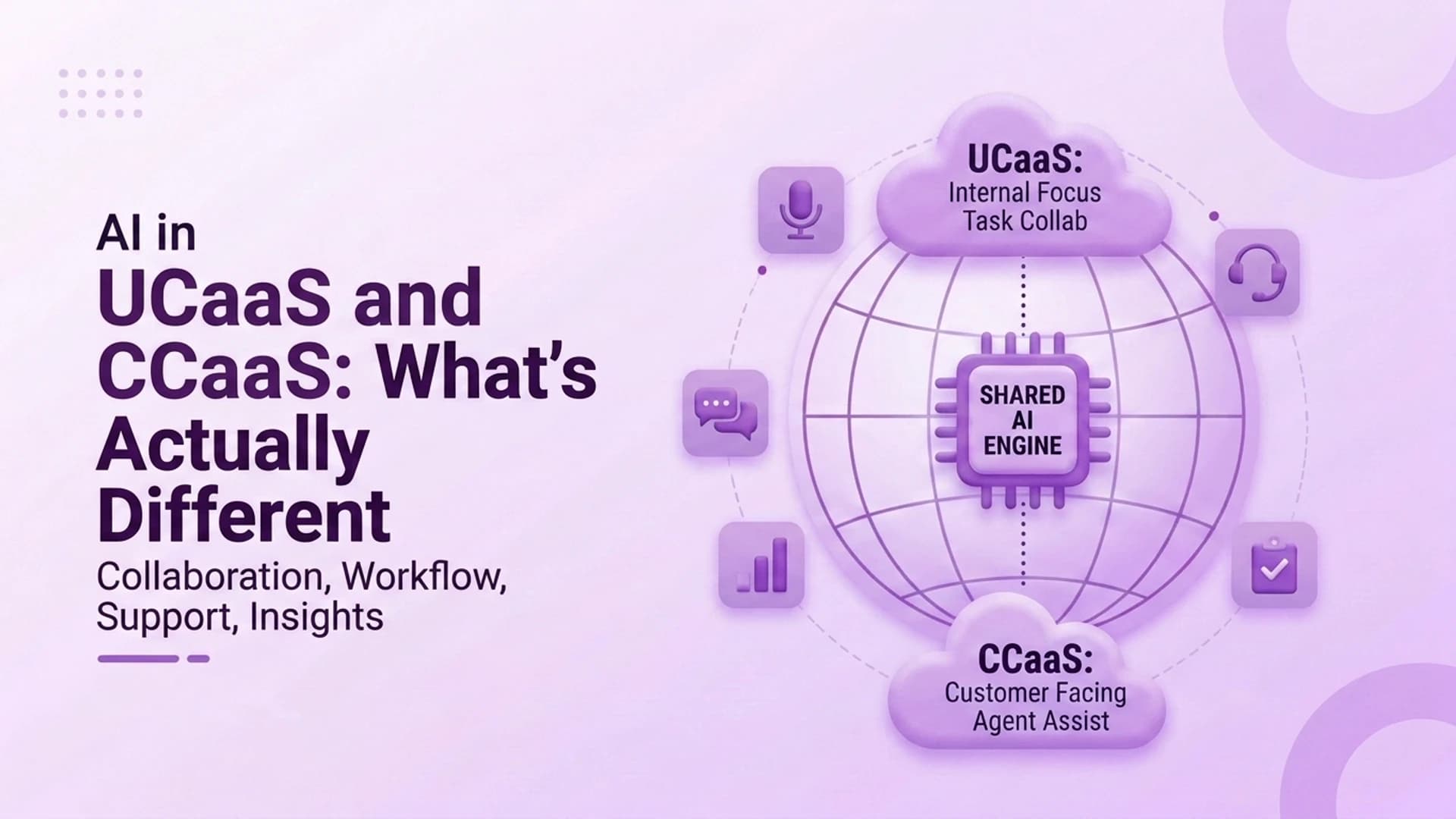 AI in
UCaaS and CCaaS: What's Actually Different

Collaboration, Workflow, Support, Insights

UCaaS:
Internal Focus
Task Collab

SHARED AI ENGINE

CCaaS:
Customer Facing
Agent Assist